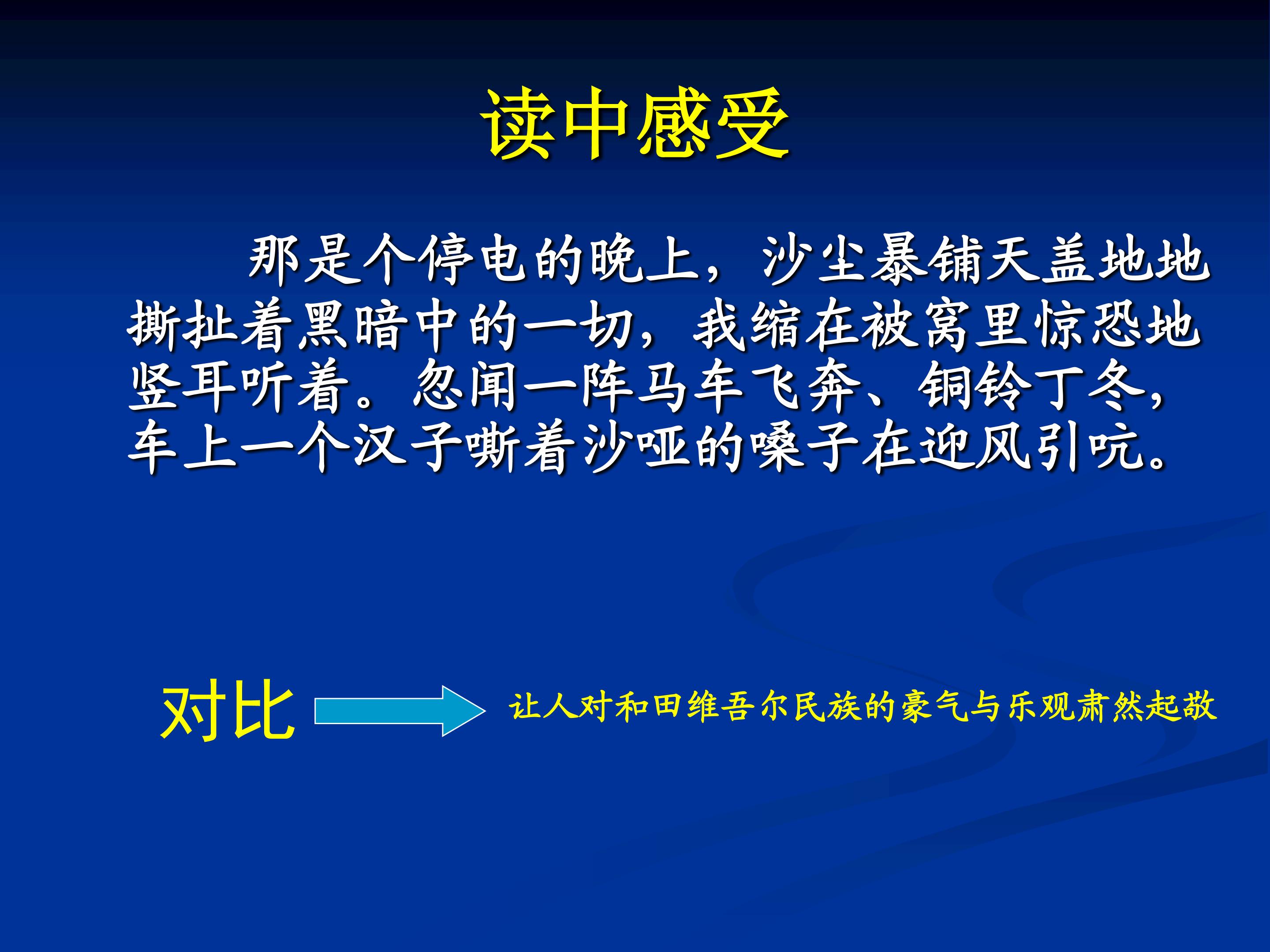 读中感受

那是个停电的晚上，沙尘暴铺天盖地地撕扯着黑暗中的一切，我缩在被窝里惊恐地竖耳听着。忽闻一阵马车飞奔、铜铃丁冬，车上一个汉子嘶着沙哑的嗓子在迎风引吭。

对比

让人对和田维吾尔民族的豪气与乐观肃然起敬